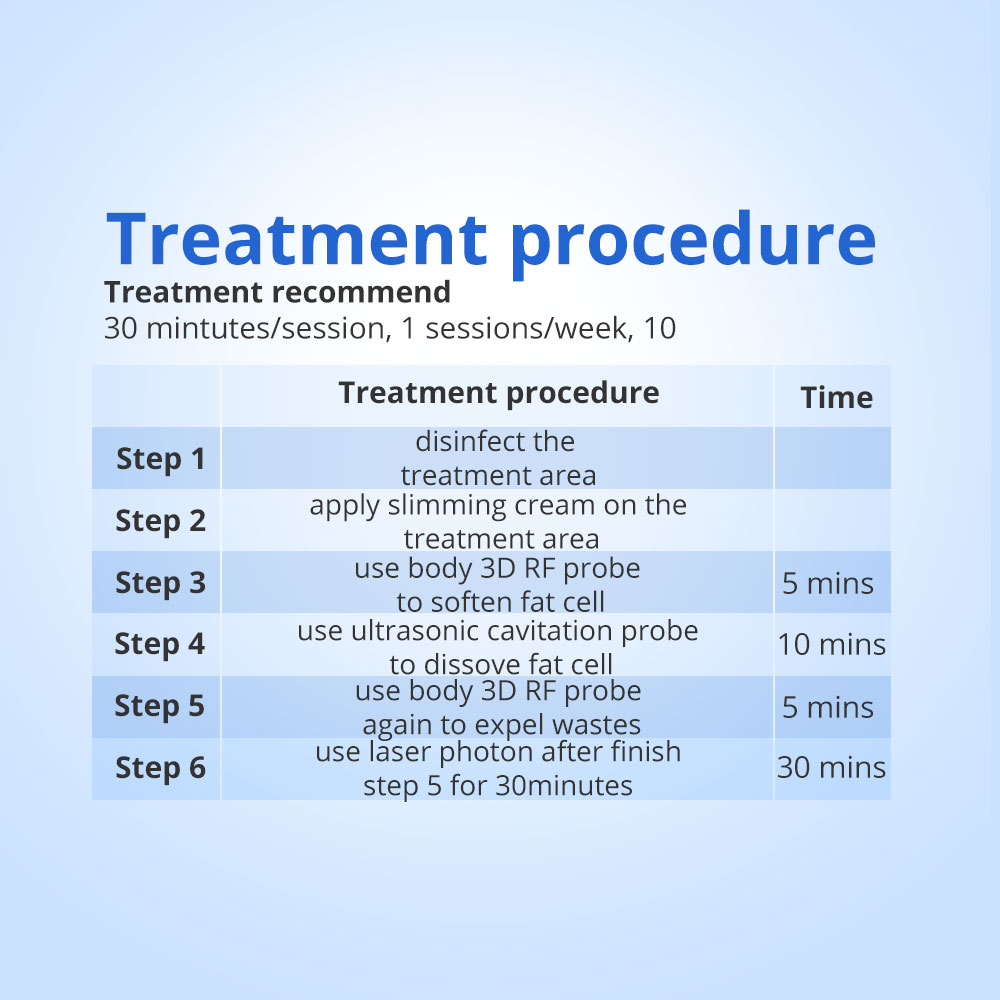 Treatment procedure

Treatment recommend
30 mintutes/session, 1 sessions/week, 10

| | Treatment procedure | Time |
|---|---|---|
| Step 1 | disinfect the treatment area | |
| Step 2 | apply slimming cream on the treatment area | |
| Step 3 | use body 3D RF probe to soften fat cell | 5 mins |
| Step 4 | use ultrasonic cavitation probe to dissove fat cell | 10 mins |
| Step 5 | use body 3D RF probe again to expel wastes | 5 mins |
| Step 6 | use laser photon after finish step 5 for 30minutes | 30 mins |